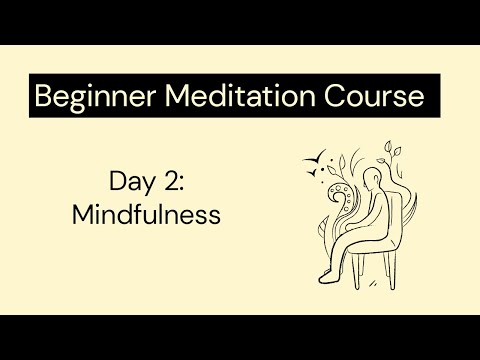 Beginner Meditation Course

Day 2:
Mindfulness